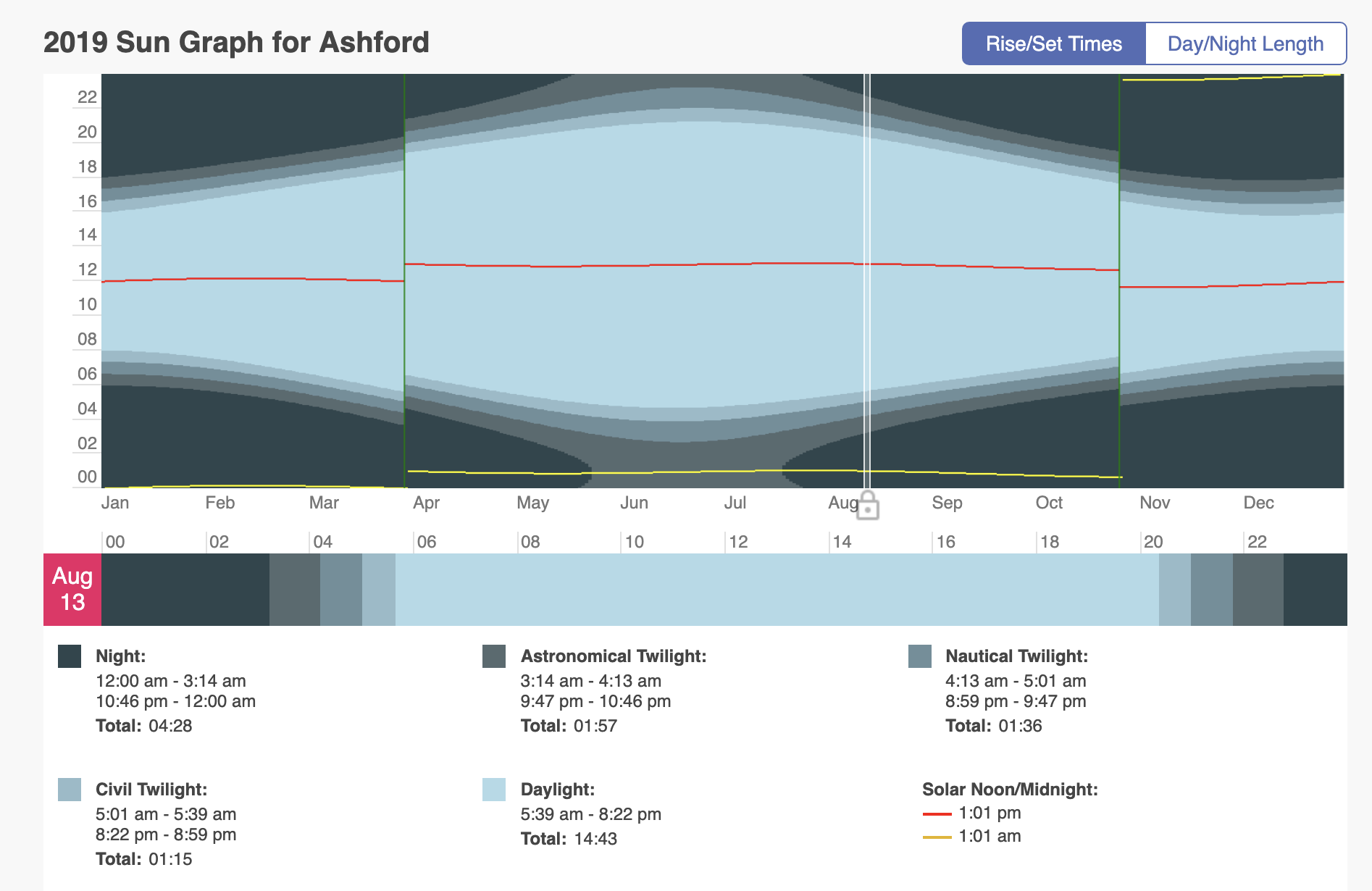 2019 Sun Graph for Ashford

Rise/Set Times Day/Night Length

22
20
18
16
14
12
10
08
06
04
02
00

Jan Feb Mar Apr May Jun Jul Aug Sep Oct Nov Dec

00 02 04 06 08 10 12 14 16 18 20 22

Aug 13

Night:
12:00 am - 3:14 am
10:46 pm - 12:00 am
Total: 04:28

Astronomical Twilight:
3:14 am - 4:13 am
9:47 pm - 10:46 pm
Total: 01:57

Nautical Twilight:
4:13 am - 5:01 am
8:59 pm - 9:47 pm
Total: 01:36

Civil Twilight:
5:01 am - 5:39 am
8:22 pm - 8:59 pm
Total: 01:15

Daylight:
5:39 am - 8:22 pm
Total: 14:43

Solar Noon/Midnight:
1:01 pm
1:01 am